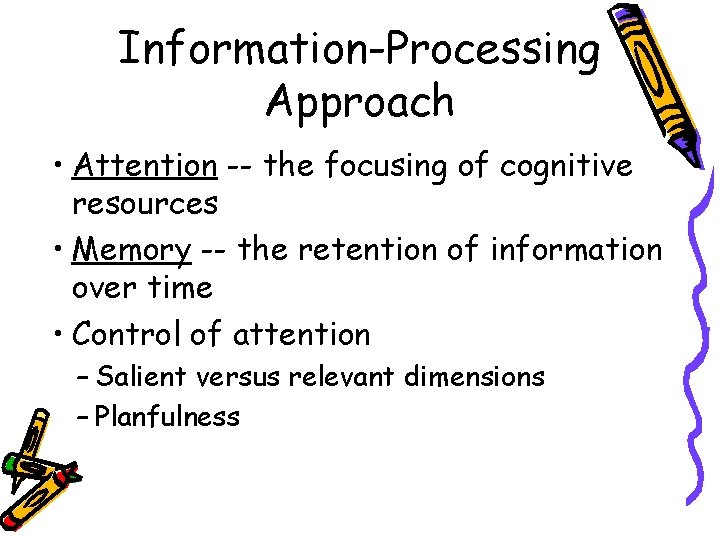 Information-Processing Approach

• Attention -- the focusing of cognitive resources

• Memory -- the retention of information over time

• Control of attention

– Salient versus relevant dimensions

– Planfulness